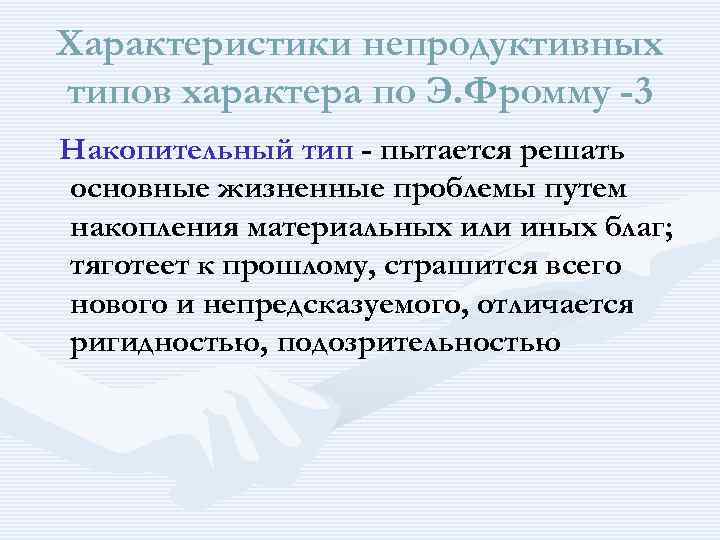 Характеристики непродуктивных типов характера по Э.Фромму -3

Накопительный тип - пытается решать основные жизненные проблемы путем накопления материальных или иных благ; тяготеет к прошлому, страшится всего нового и непредсказуемого, отличается ригидностью, подозрительностью